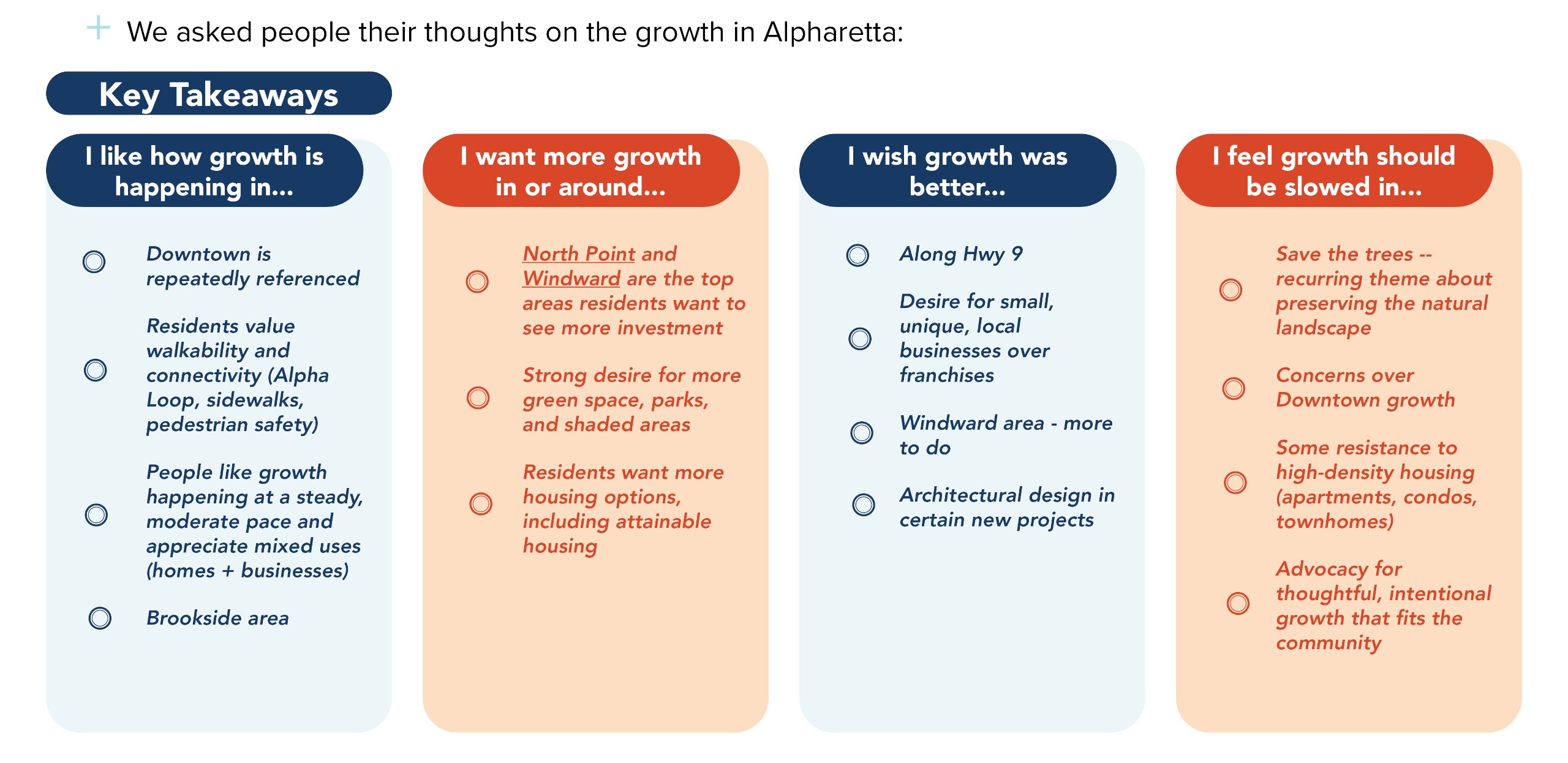 + We asked people their thoughts on the growth in Alpharetta:

Key Takeaways

I like how growth is happening in...

Downtown is repeatedly referenced

Residents value walkability and connectivity (Alpha Loop, sidewalks, pedestrian safety)

People like growth happening at a steady, moderate pace and appreciate mixed uses (homes + businesses)

Brookside area

I want more growth in or around...

North Point and Windward are the top areas residents want to see more investment

Strong desire for more green space, parks, and shaded areas

Residents want more housing options, including attainable housing

I wish growth was better...

Along Hwy 9

Desire for small, unique, local businesses over franchises

Windward area - more to do

Architectural design in certain new projects

I feel growth should be slowed in...

Save the trees -- recurring theme about preserving the natural landscape

Concerns over Downtown growth

Some resistance to high-density housing (apartments, condos, townhomes)

Advocacy for thoughtful, intentional growth that fits the community